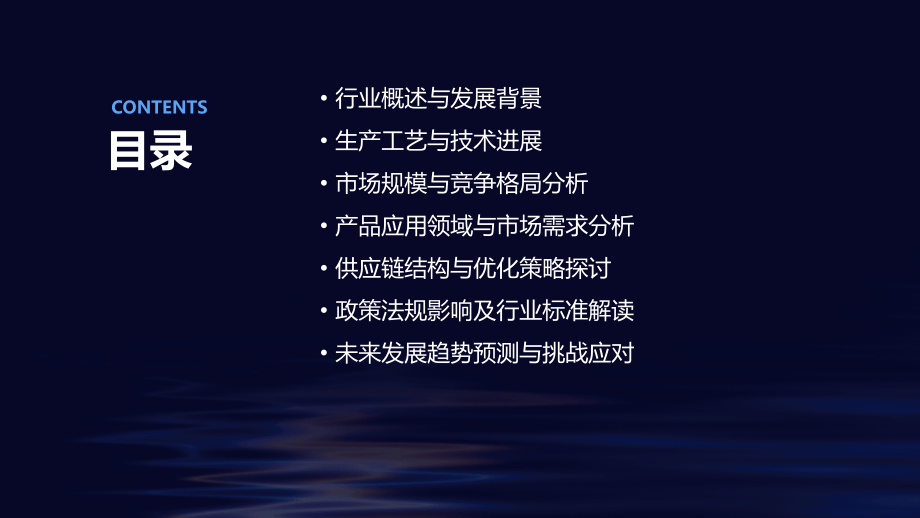 CONTENTS
目录

• 行业概述与发展背景
• 生产工艺与技术进展
• 市场规模与竞争格局分析
• 产品应用领域与市场需求分析
• 供应链结构与优化策略探讨
• 政策法规影响及行业标准解读
• 未来发展趋势预测与挑战应对